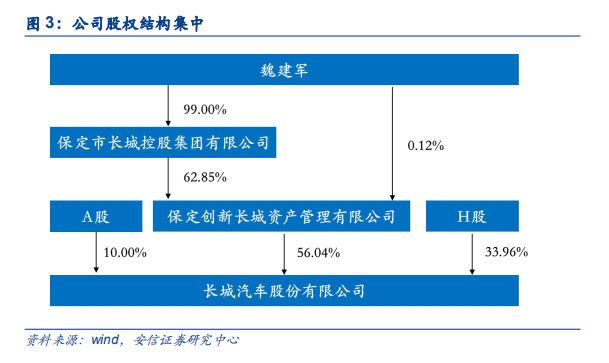 图 3：公司股权结构集中

魏建军

99.00%

保定市长城控股集团有限公司

0.12%

62.85%

A股

保定创新长城资产管理有限公司

H股

10.00%

56.04%

33.96%

长城汽车股份有限公司

资料来源：wind，安信证券研究中心